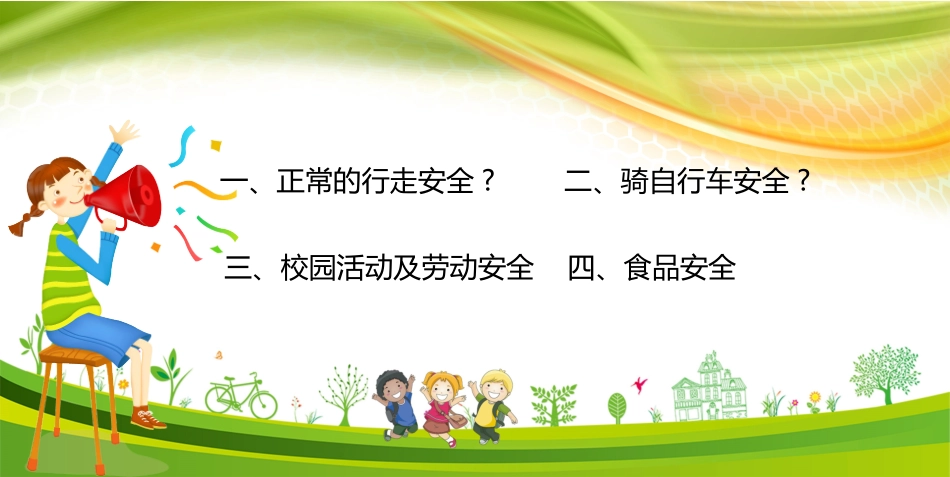 一、正常的行走安全？

二、骑自行车安全？

三、校园活动及劳动安全

四、食品安全